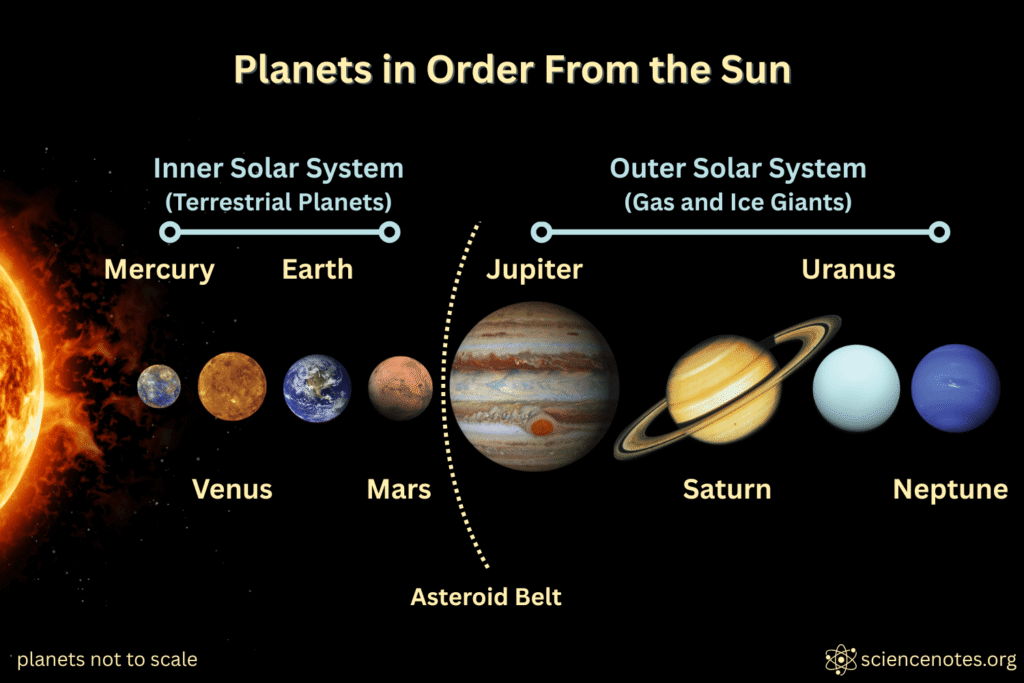 Planets in Order From the Sun

Inner Solar System
(Terrestrial Planets)

Outer Solar System
(Gas and Ice Giants)

Mercury

Earth

Jupiter

Uranus

Venus

Mars

Saturn

Neptune

Asteroid Belt

planets not to scale

sciencenotes.org